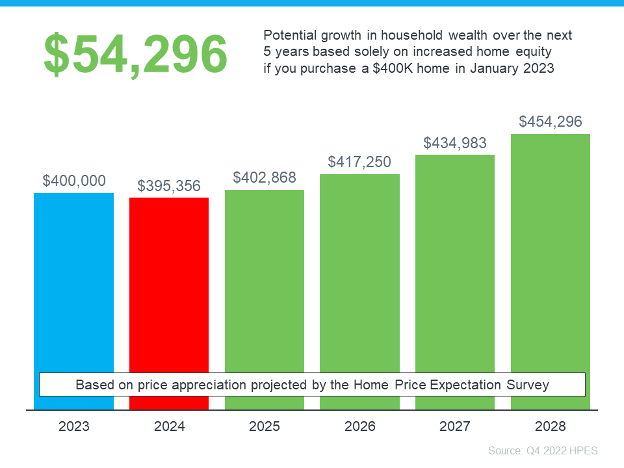 $54,296

Potential growth in household wealth over the next 5 years based solely on increased home equity if you purchase a $400K home in January 2023

$400,000
$395,356
$402,868
$417,250
$434,983
$454,296

Based on price appreciation projected by the Home Price Expectation Survey

2023
2024
2025
2026
2027
2028

Source: Q4 2022 HPES